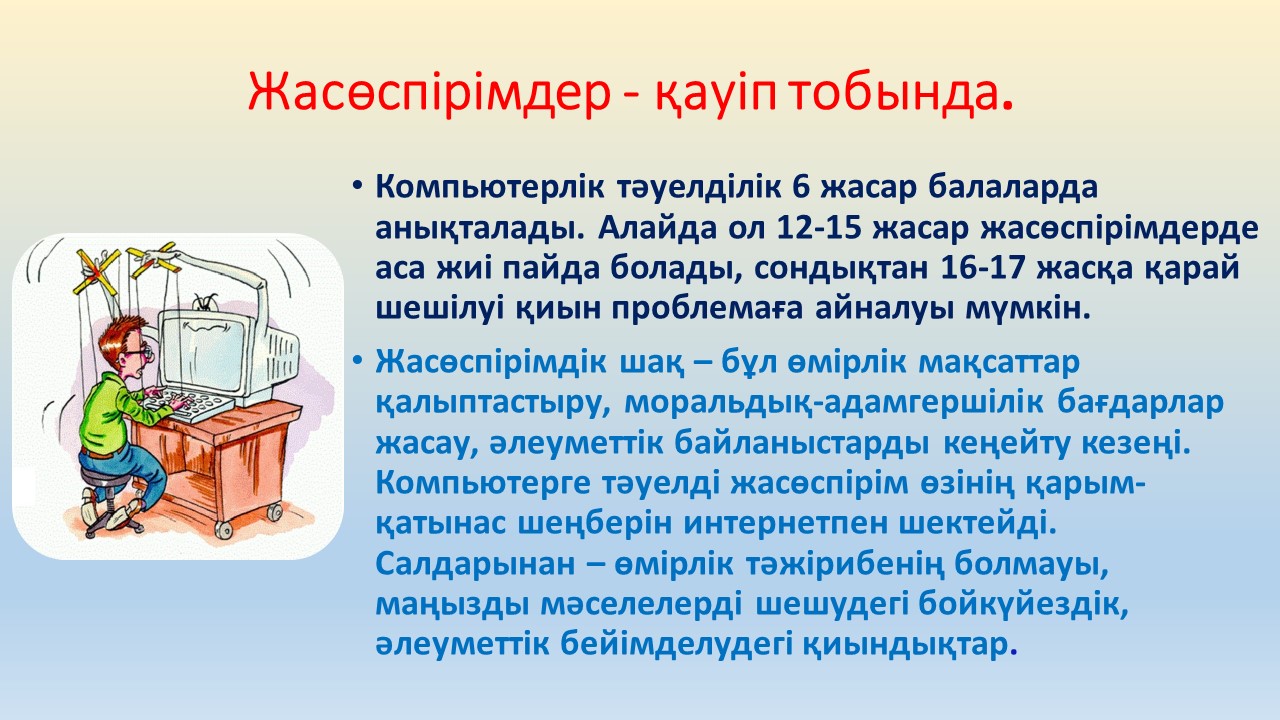 Жасөспірімдер - қауіп тобында.

• Компьютерлік тәуелділік 6 жасар балаларда анықталады. Алайда ол 12-15 жасар жасөспірімдерде аса жиі пайда болады, сондықтан 16-17 жасқа қарай шешілуі қиын проблемаға айналуы мүмкін.

• Жасөспірімдік шақ – бұл өмірлік мақсаттар қалыптастыру, моральдық-адамгершілік бағдарлар жасау, әлеуметтік байланыстарды кеңейту кезеңі. Компьютерге тәуелді жасөспірім өзінің қарым-қатынас шеңберін интернетпен шектейді. Салдарынан – өмірлік тәжірибенің болмауы, маңызды мәселелерді шешудегі бойкүйездік, әлеуметтік бейімделудегі қиындықтар.